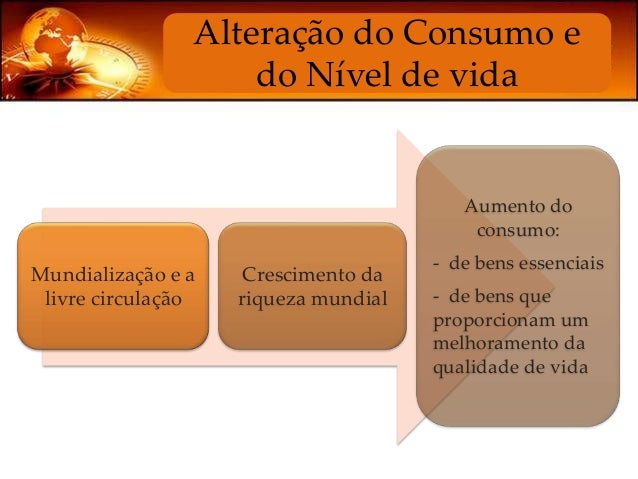 Alteração do Consumo e do Nível de vida

Mundialização e a livre circulação

Crescimento da riqueza mundial

Aumento do consumo:

- de bens essenciais

- de bens que proporcionam um melhoramento da qualidade de vida